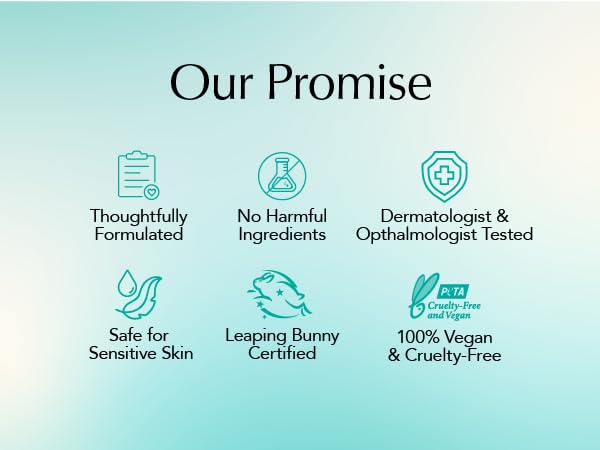 Our Promise

Thoughtfully Formulated

No Harmful Ingredients

Dermatologist & Opthalmologist Tested

Safe for Sensitive Skin

Leaping Bunny Certified

PETA Cruelty-Free and Vegan

100% Vegan & Cruelty-Free